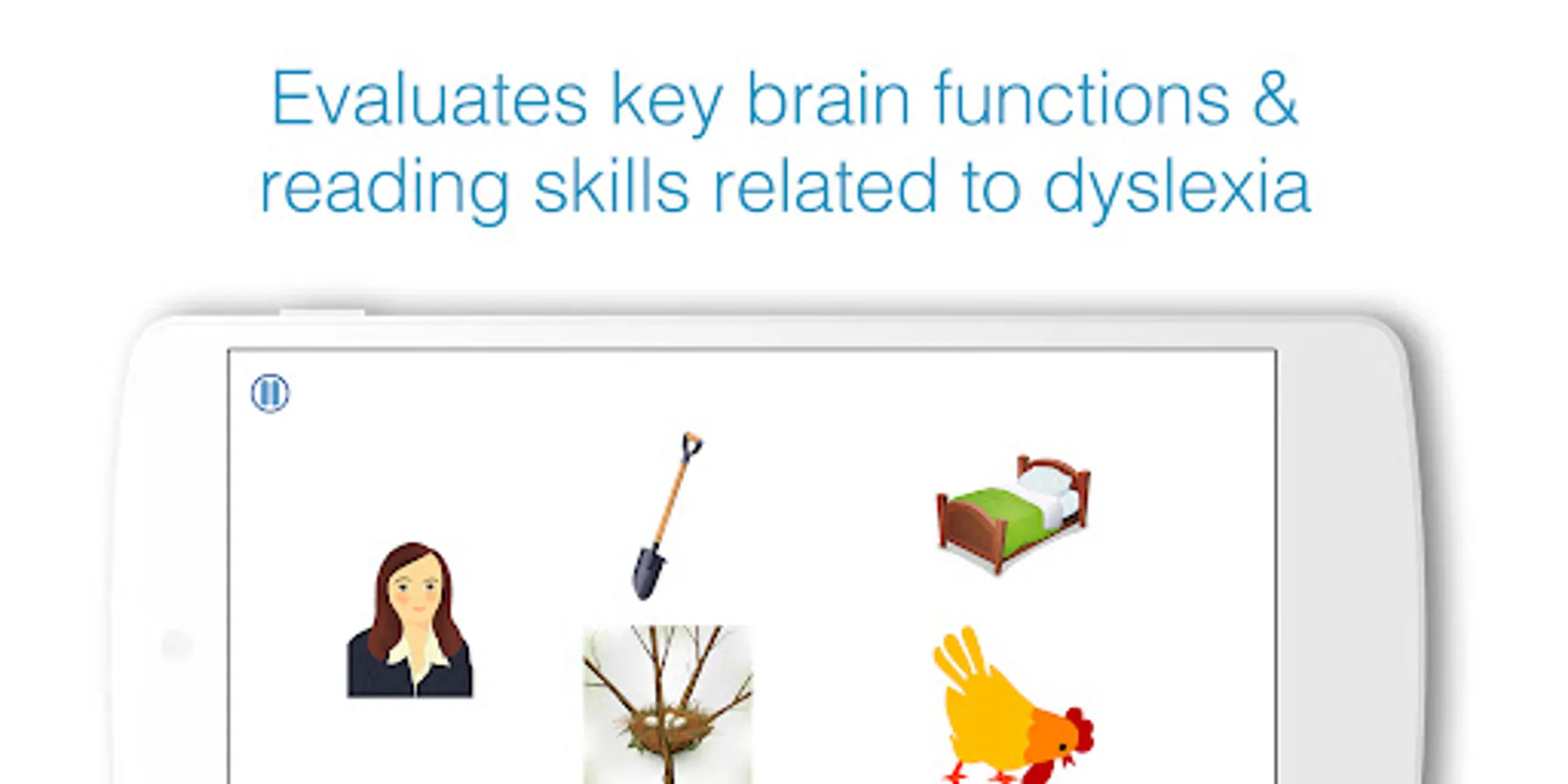 Evaluates key brain functions & reading skills related to dyslexia